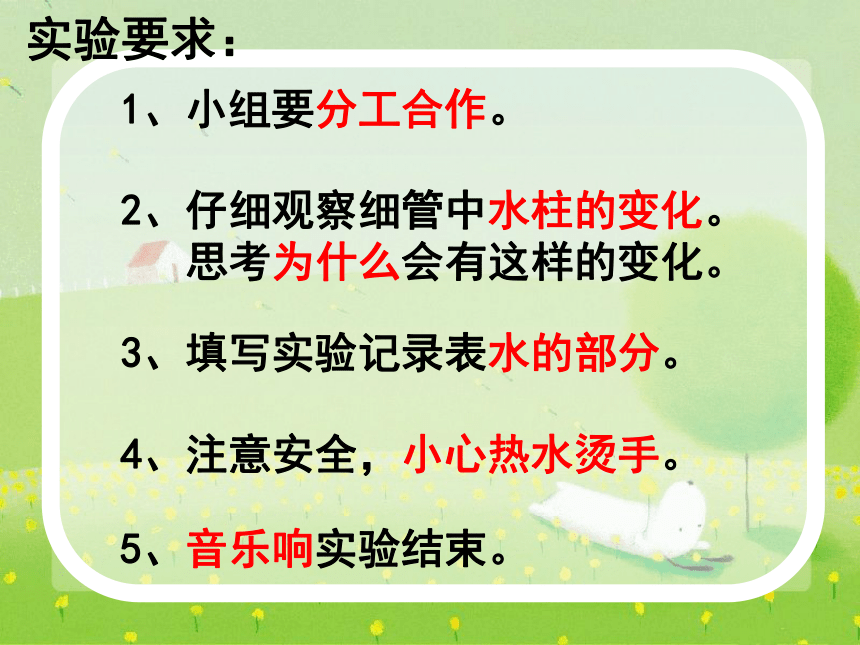 实验要求：

1、小组要分工合作。

2、仔细观察细管中水柱的变化。思考为什么会有这样的变化。

3、填写实验记录表水的部分。

4、注意安全，小心热水烫手。

5、音乐响实验结束。